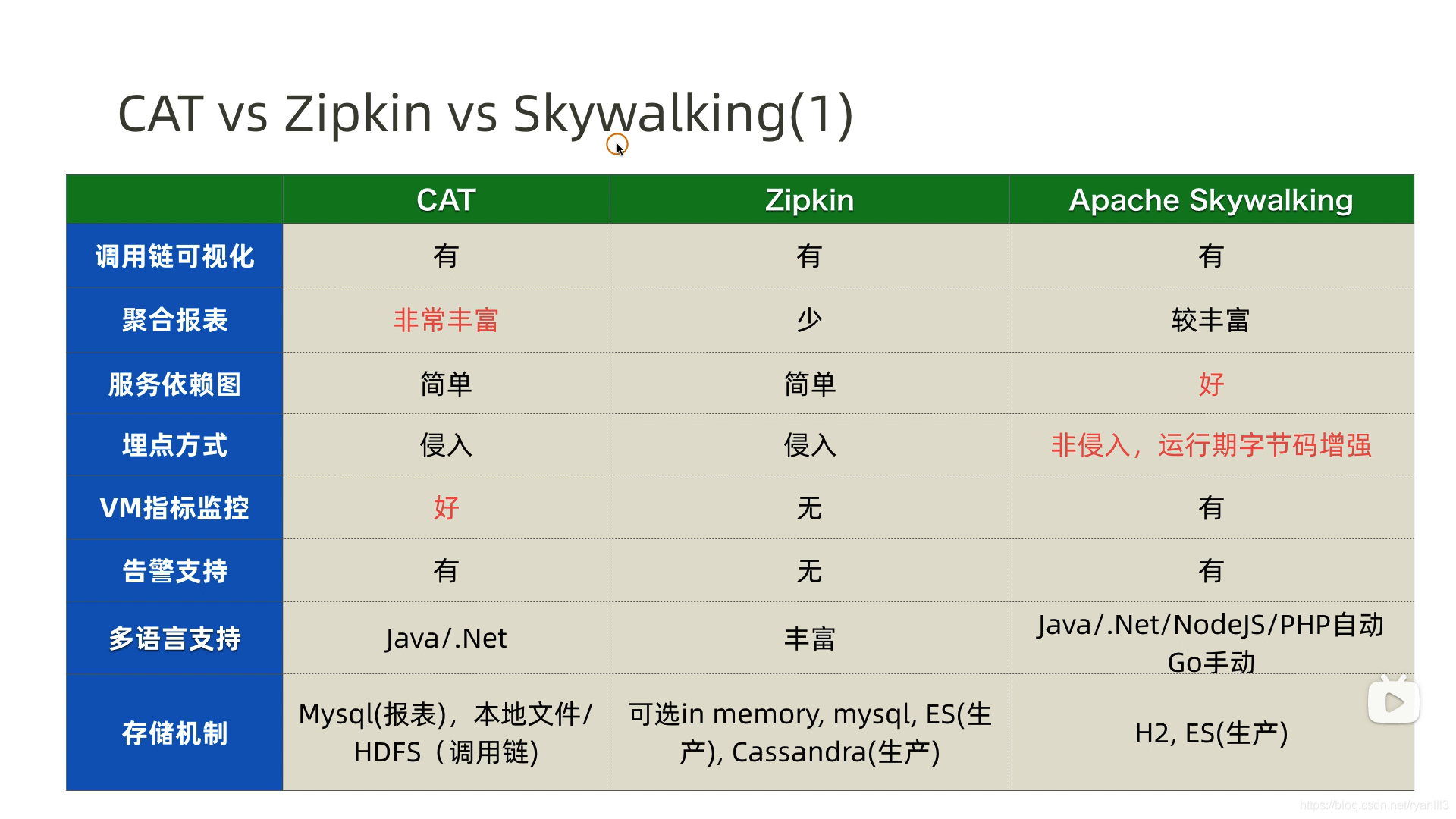 CAT vs Zipkin vs Skywalking(1)

|  | CAT | Zipkin | Apache Skywalking |
|---|---|---|---|
| 调用链可视化 | 有 | 有 | 有 |
| 聚合报表 | 非常丰富 | 少 | 较丰富 |
| 服务依赖图 | 简单 | 简单 | 好 |
| 埋点方式 | 侵入 | 侵入 | 非侵入，运行期字节码增强 |
| VM指标监控 | 好 | 无 | 有 |
| 告警支持 | 有 | 无 | 有 |
| 多语言支持 | Java/.Net | 丰富 | Java/.Net/NodeJS/PHP自动 Go手动 |
| 存储机制 | Mysql(报表)，本地文件/HDFS（调用链) | 可选in memory, mysql, ES(生产), Cassandra(生产) | H2, ES(生产) |

https://blog.csdn.net/ryanlll3